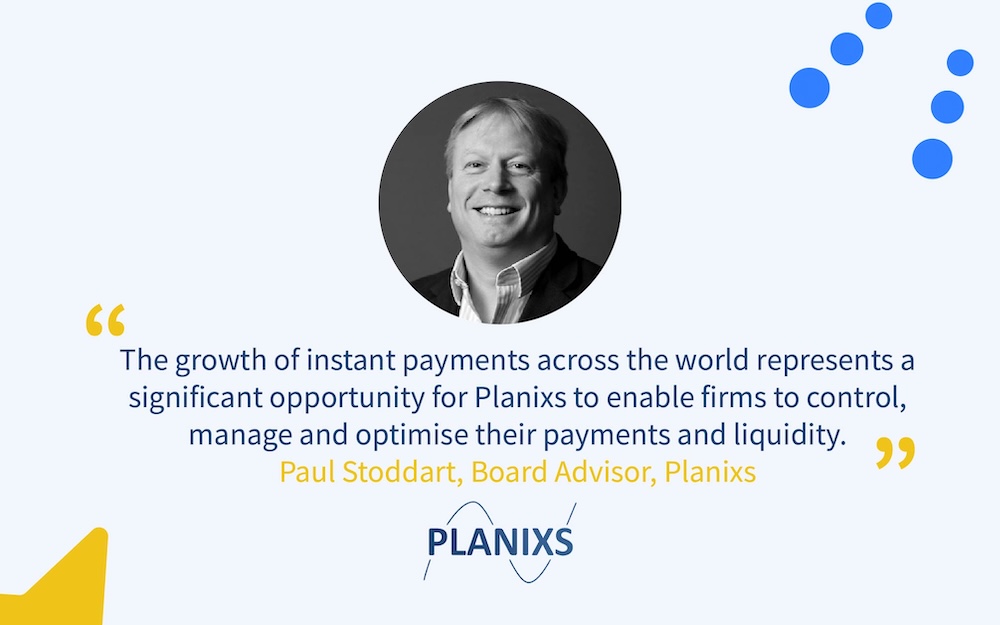 “
The growth of instant payments across the world represents a significant opportunity for Planixs to enable firms to control, manage and optimise their payments and liquidity.
”
Paul Stoddart, Board Advisor, Planixs

PLANIXS